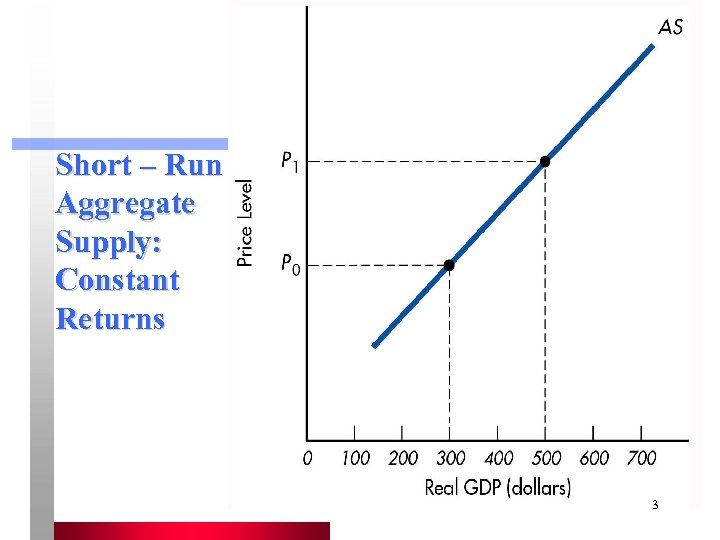 Short – Run Aggregate Supply: Constant Returns

AS

$P_1$

$P_0$

Price Level

0 100 200 300 400 500 600 700

Real GDP (dollars)

3